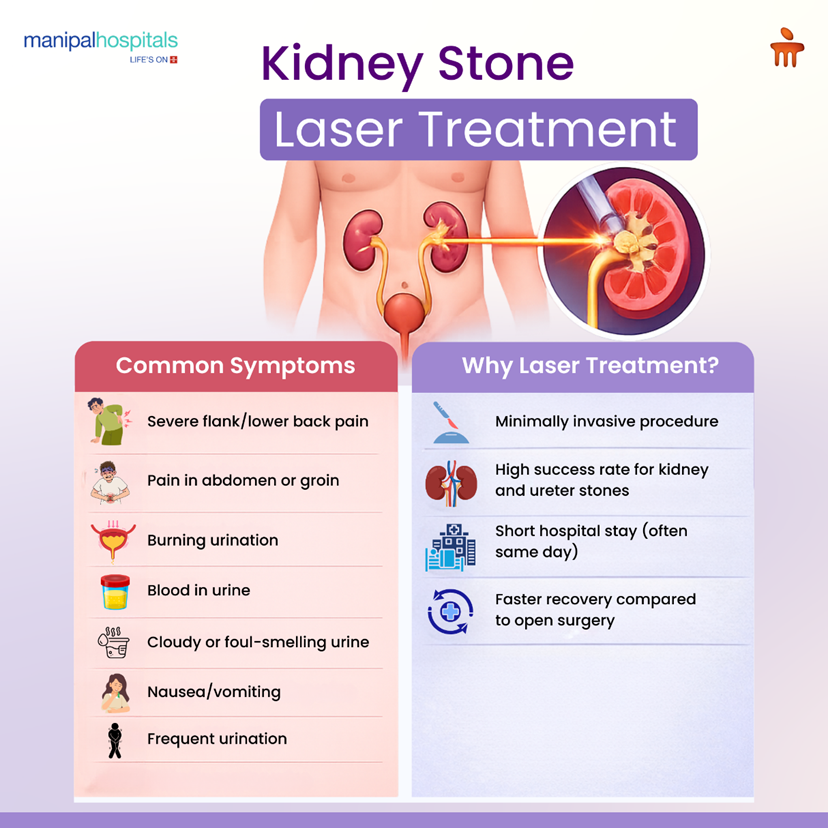 manipalhospitals
LIFE'S ON

Kidney Stone
Laser Treatment

Common Symptoms

Severe flank/lower back pain

Pain in abdomen or groin

Burning urination

Blood in urine

Cloudy or foul-smelling urine

Nausea/vomiting

Frequent urination

Why Laser Treatment?

Minimally invasive procedure

High success rate for kidney and ureter stones

Short hospital stay (often same day)

Faster recovery compared to open surgery